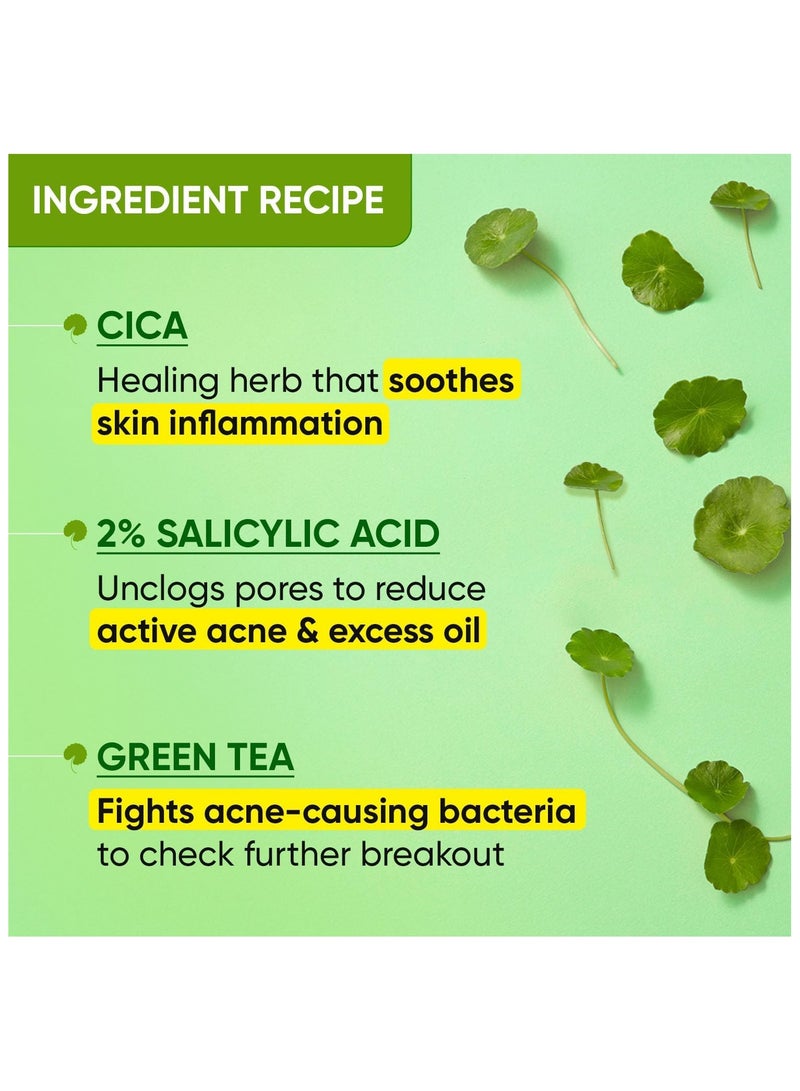 INGREDIENT RECIPE

CICA

Healing herb that soothes skin inflammation

2% SALICYLIC ACID

Unclogs pores to reduce active acne & excess oil

GREEN TEA

Fights acne-causing bacteria to check further breakout